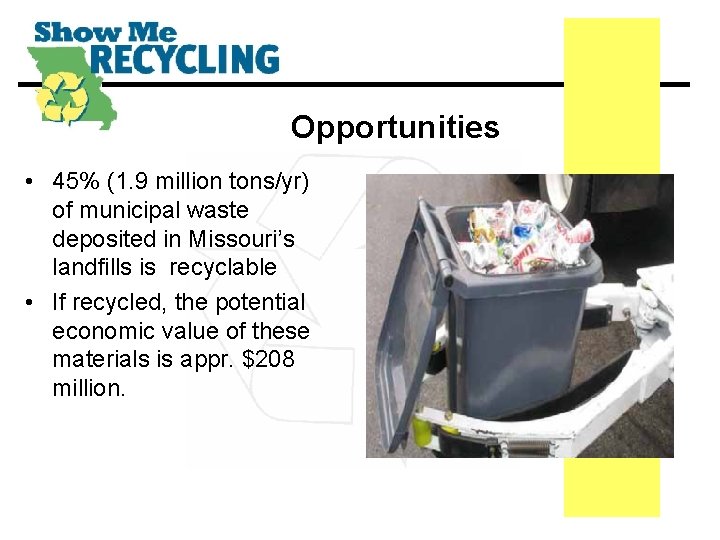 Show Me RECYCLING

Opportunities

• 45% (1.9 million tons/yr) of municipal waste deposited in Missouri's landfills is recyclable
• If recycled, the potential economic value of these materials is appr. \$208 million.